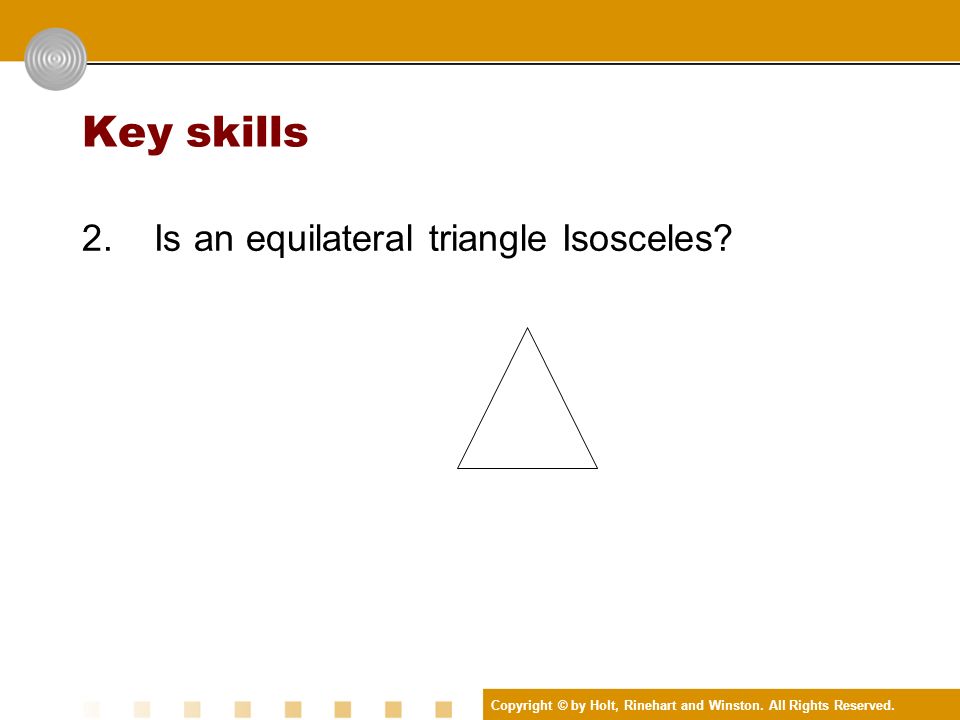 Key skills

2. Is an equilateral triangle Isosceles?

Copyright © by Holt, Rinehart and Winston. All Rights Reserved.